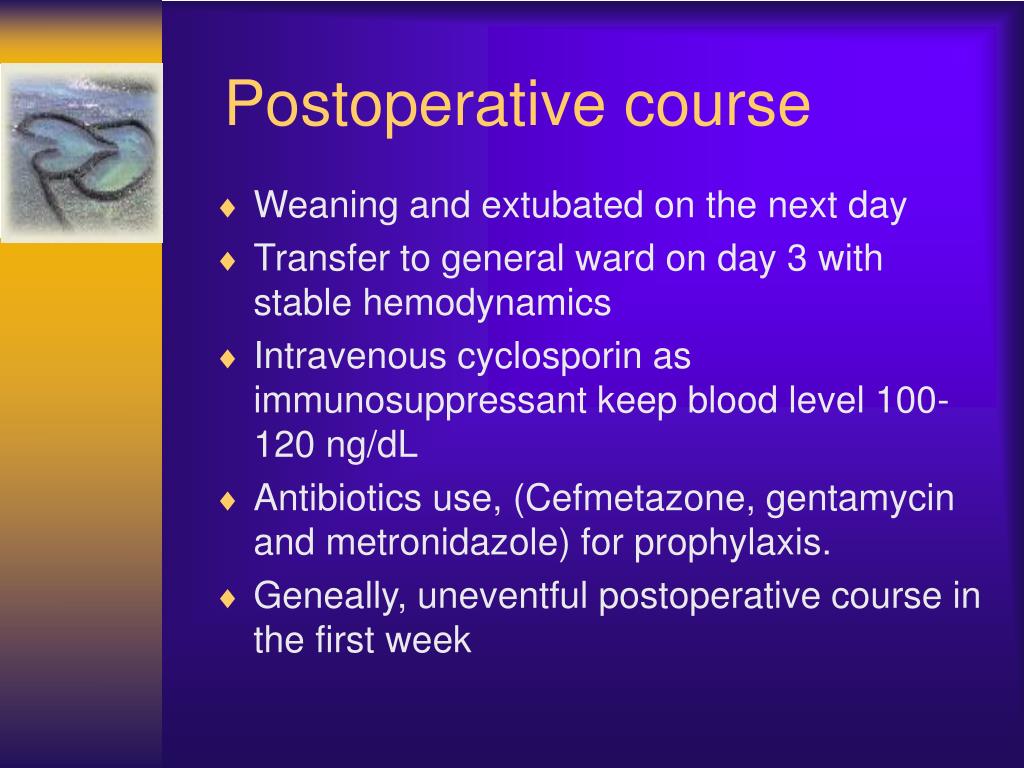 Postoperative course

♦ Weaning and extubated on the next day
♦ Transfer to general ward on day 3 with stable hemodynamics
♦ Intravenous cyclosporin as immunosuppressant keep blood level 100-120 ng/dL
♦ Antibiotics use, (Cefmetazone, gentamycin and metronidazole) for prophylaxis.
♦ Geneally, uneventful postoperative course in the first week